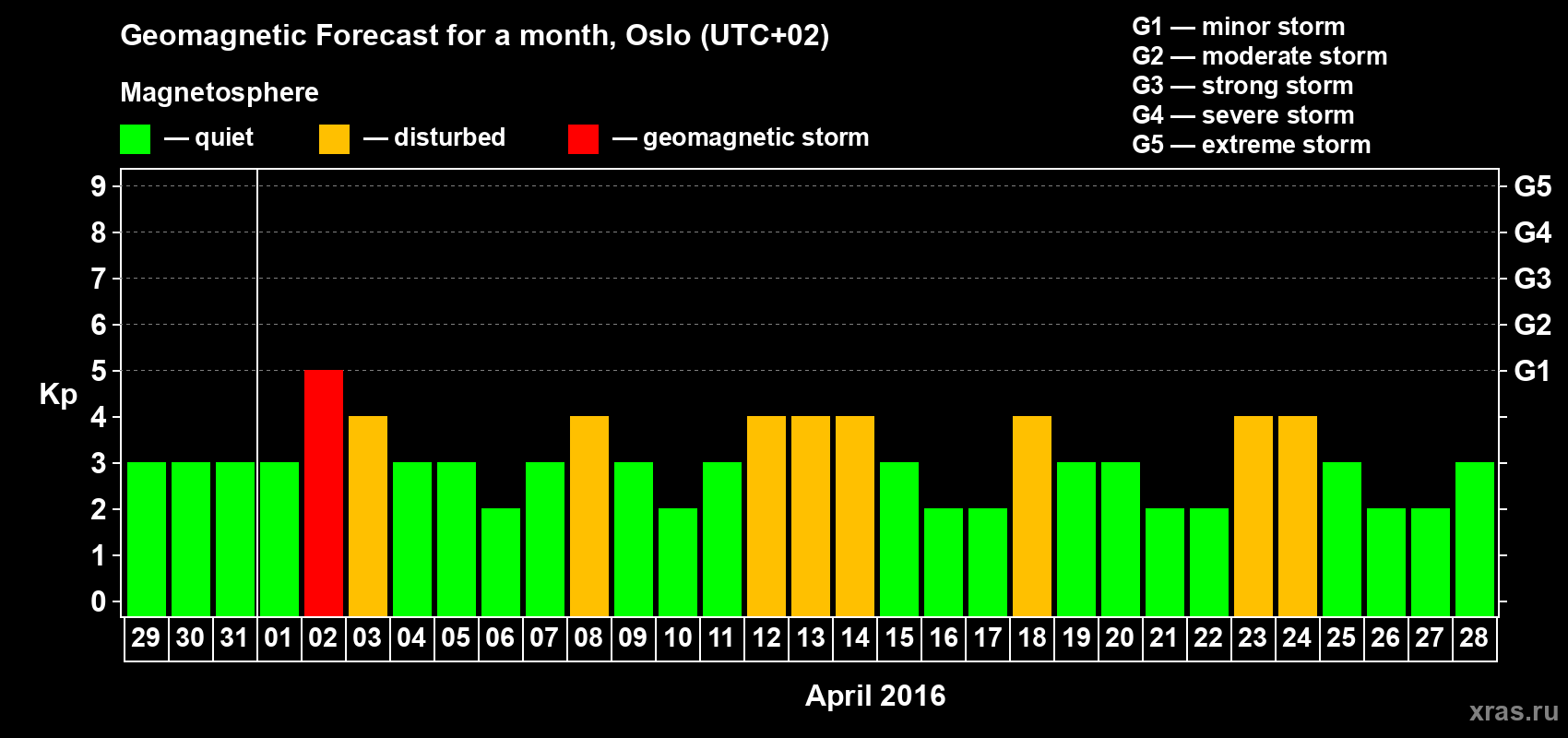 Geomagnetic Forecast for a month, Oslo (UTC+02)

Magnetosphere

— quiet — disturbed — geomagnetic storm

G1 — minor storm
G2 — moderate storm
G3 — strong storm
G4 — severe storm
G5 — extreme storm

Kp

9 8 7 6 5 4 3 2 1 0

G5 G4 G3 G2 G1

29 30 31 01 02 03 04 05 06 07 08 09 10 11 12 13 14 15 16 17 18 19 20 21 22 23 24 25 26 27 28

April 2016

xras.ru